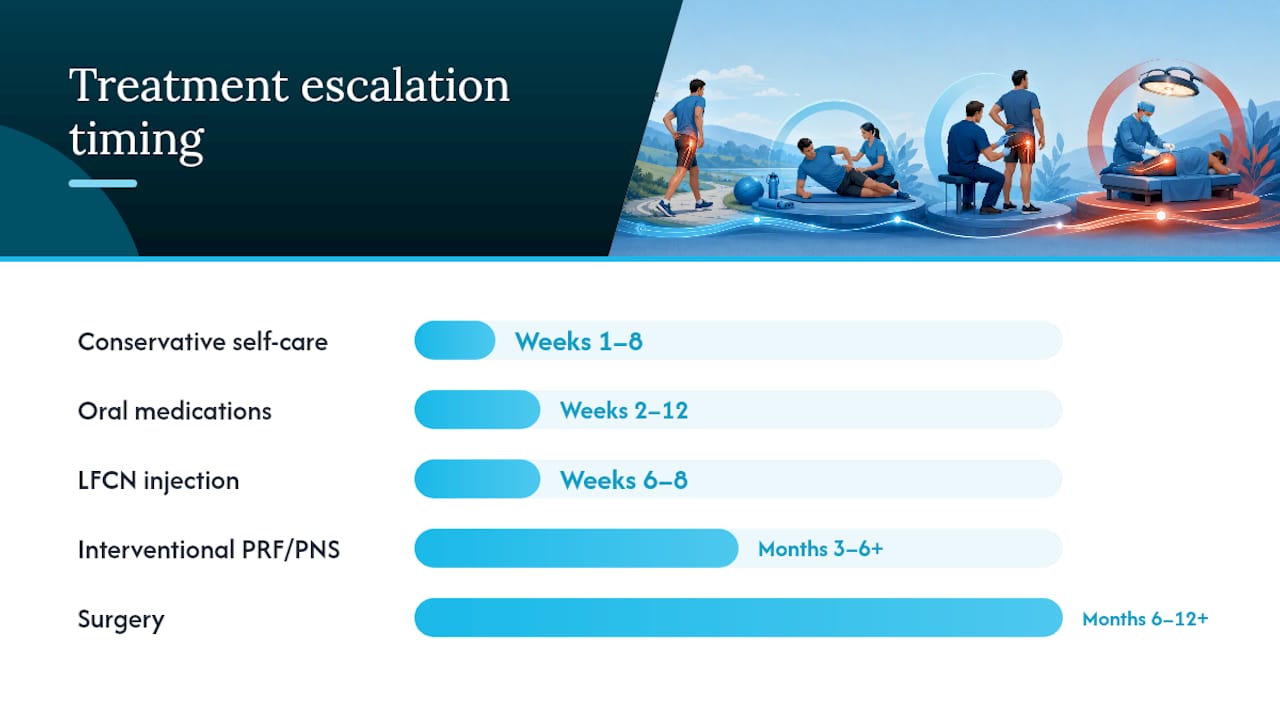 Treatment escalation timing

Conservative self-care
Weeks 1–8

Oral medications
Weeks 2–12

LFCN injection
Weeks 6–8

Interventional PRF/PNS
Months 3–6+

Surgery
Months 6–12+